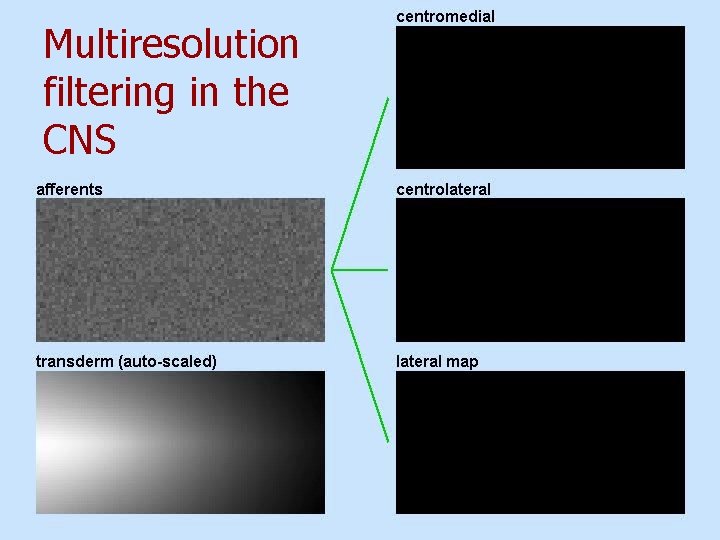 Multiresolution filtering in the CNS

afferents

transderm (auto-scaled)

centromedial

centrolateral

lateral map